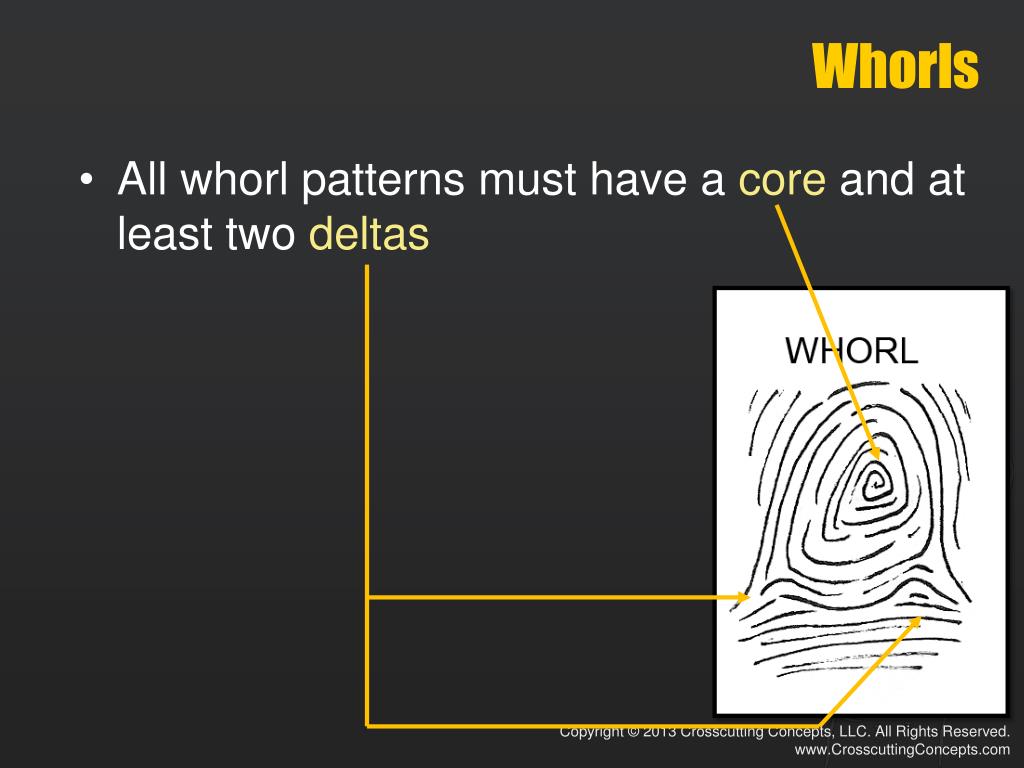 Whorls

• All whorl patterns must have a core and at least two deltas

WHORL

Copyright © 2013 Crosscutting Concepts, LLC. All Rights Reserved.
www.CrosscuttingConcepts.com